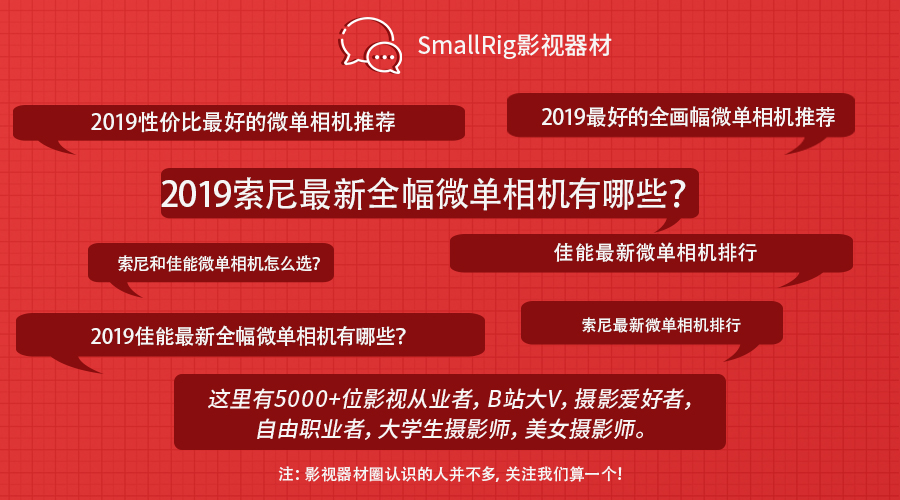 SmallRig影视器材

2019性价比最好的微单相机推荐

2019最好的全画幅微单相机推荐

2019索尼最新全幅微单相机有哪些?

索尼和佳能微单相机怎么选?

佳能最新微单相机排行

2019佳能最新全幅微单相机有哪些?

索尼最新微单相机排行

这里有5000+位影视从业者, B站大V, 摄影爱好者, 自由职业者, 大学生摄影师, 美女摄影师。

注: 影视器材圈认识的人并不多, 关注我们算一个!